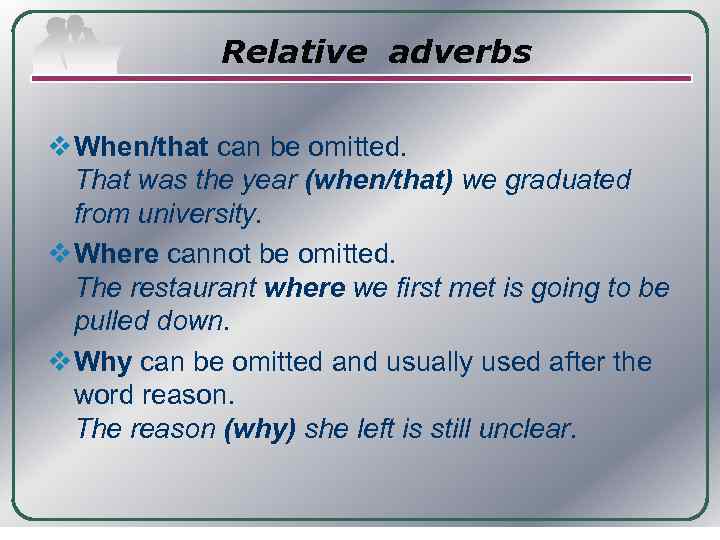 Relative adverbs

❖ When/that can be omitted.
That was the year (when/that) we graduated from university.

❖ Where cannot be omitted.
The restaurant where we first met is going to be pulled down.

❖ Why can be omitted and usually used after the word reason.
The reason (why) she left is still unclear.